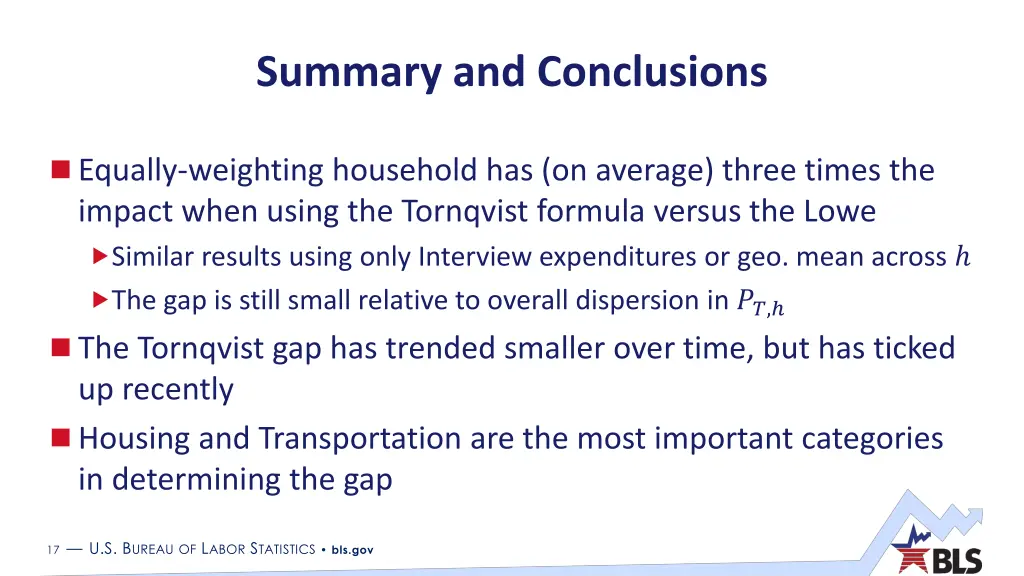 Summary and Conclusions

Equally-weighting household has (on average) three times the impact when using the Tornqvist formula versus the Lowe

Similar results using only Interview expenditures or geo. mean across $h$

The gap is still small relative to overall dispersion in $P_{T,h}$

The Tornqvist gap has trended smaller over time, but has ticked up recently

Housing and Transportation are the most important categories in determining the gap

17 — U.S. BUREAU OF LABOR STATISTICS • bls.gov

BLS